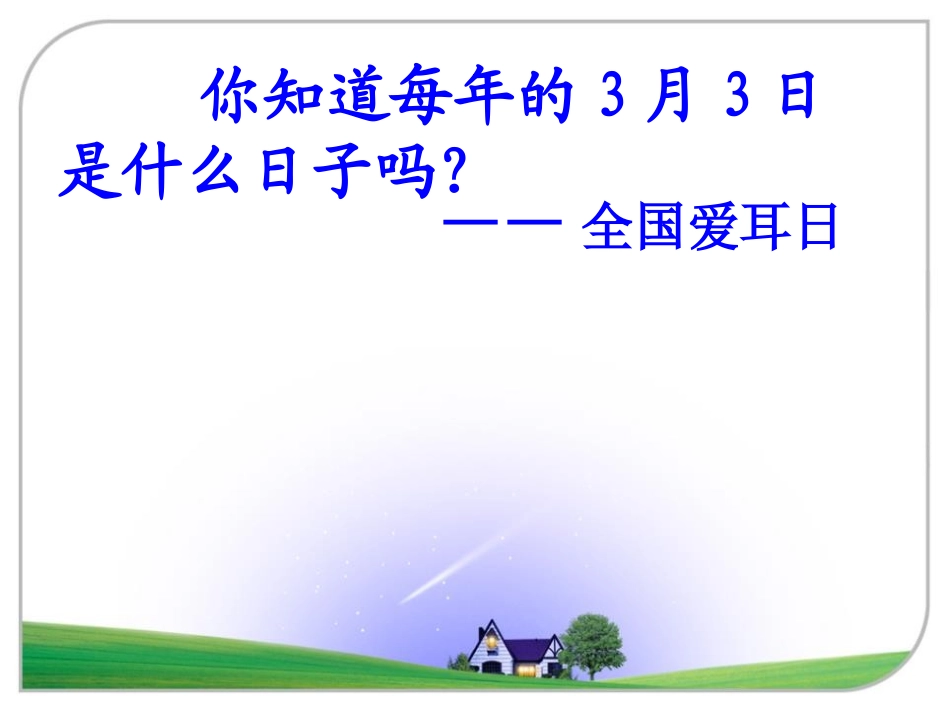 你知道每年的 3 月 3 日是什么日子吗?

—— 全国爱耳日